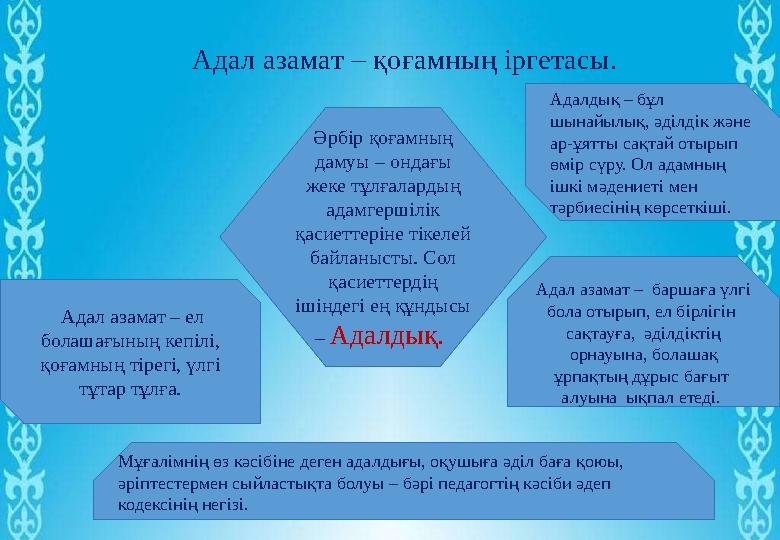 Адал азамат – қоғамның іргетасы.

Әрбір қоғамның дамуы – ондағы жеке тұлғалардың адамгершілік қасиеттеріне тікелей байланысты. Сол қасиеттердің ішіндегі ең құндысы – Адалдық.

Адалдық – бұл шынайылық, әділдік және ар-ұятты сақтай отырып өмір сүру. Ол адамның ішкі мәдениеті мен тәрбиесінің көрсеткіші.

Адал азамат – ел болашағының кепілі, қоғамның тірегі, үлгі тұтар тұлға.

Адал азамат – баршаға үлгі бола отырып, ел бірлігін сақтауға, әділдіктің орнауына, болашақ ұрпақтың дұрыс бағыт алуына ықпал етеді.

Мұғалімнің өз кәсібіне деген адалдығы, оқушыға әділ баға қоюы, әріптестермен сыйластықта болуы – бәрі педагогтің кәсіби әдеп кодексінің негізі.